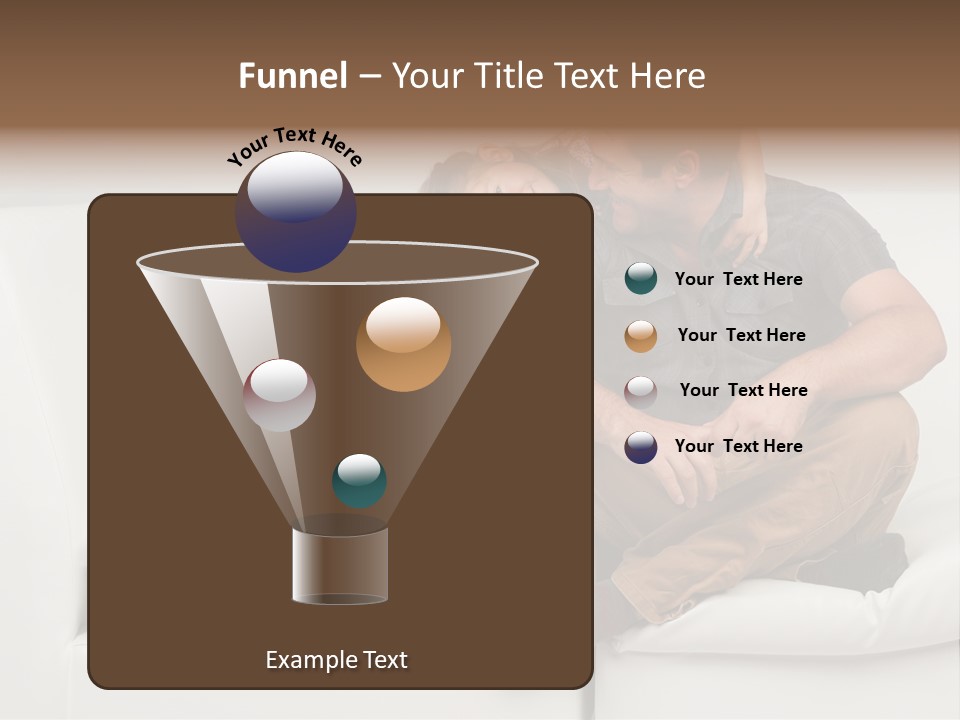 Funnel – Your Title Text Here

Your Text Here

Your Text Here

Your Text Here

Your Text Here

Your Text Here

Example Text